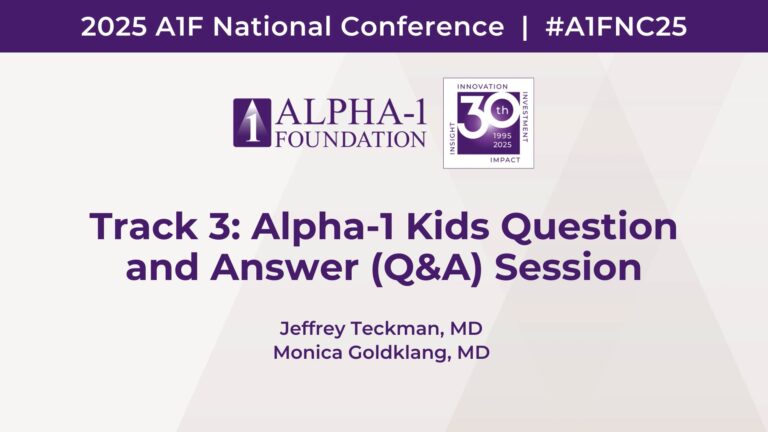 2025 A1F National Conference | #A1FNC25

1 ALPHA-1 FOUNDATION

INNOVATION INVESTMENT IMPACT INSIGHT 30th 1995 2025

Track 3: Alpha-1 Kids Question and Answer (Q&A) Session

Jeffrey Teckman, MD
Monica Goldklang, MD